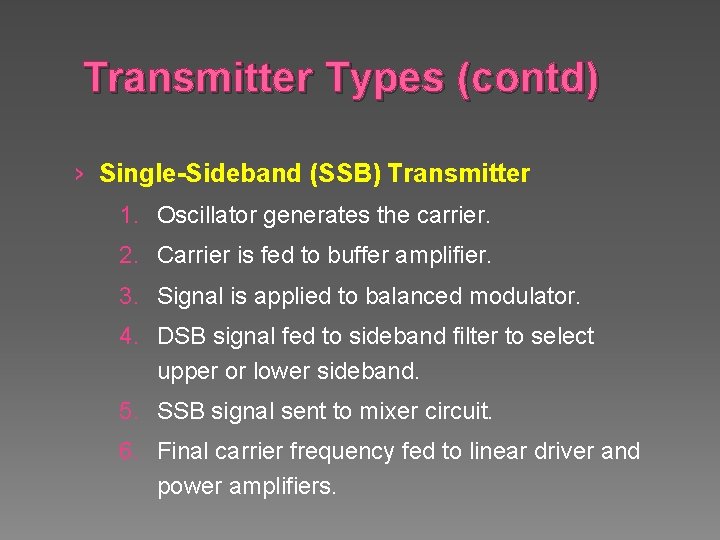 Transmitter Types (contd)

› Single-Sideband (SSB) Transmitter

1. Oscillator generates the carrier.
2. Carrier is fed to buffer amplifier.
3. Signal is applied to balanced modulator.
4. DSB signal fed to sideband filter to select upper or lower sideband.
5. SSB signal sent to mixer circuit.
6. Final carrier frequency fed to linear driver and power amplifiers.